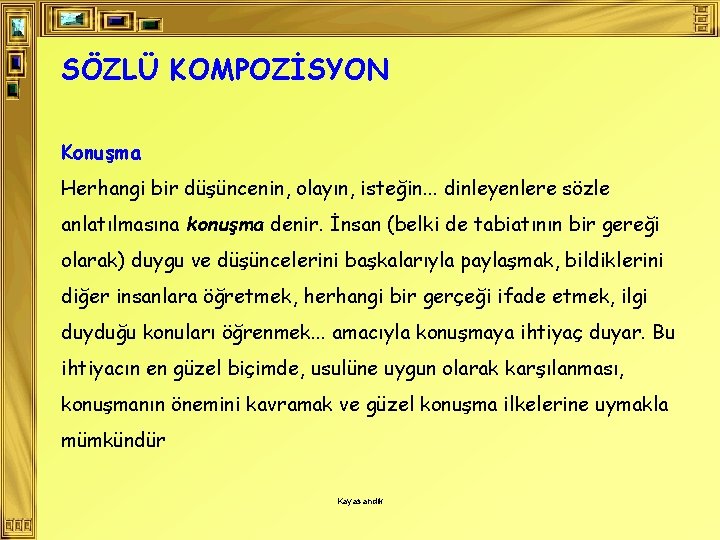 SÖZLÜ KOMPOZİSYON

Konuşma

Herhangi bir düşüncenin, olayın, isteğin... dinleyenlere sözle anlatılmasına konuşma denir. İnsan (belki de tabiatının bir gereği olarak) duygu ve düşüncelerini başkalarıyla paylaşmak, bildiklerini diğer insanlara öğretmek, herhangi bir gerçeği ifade etmek, ilgi duyduğu konuları öğrenmek... amacıyla konuşmaya ihtiyaç duyar. Bu ihtiyacın en güzel biçimde, usulüne uygun olarak karşılanması, konuşmanın önemini kavramak ve güzel konuşma ilkelerine uymakla mümkündür

Kayasandık